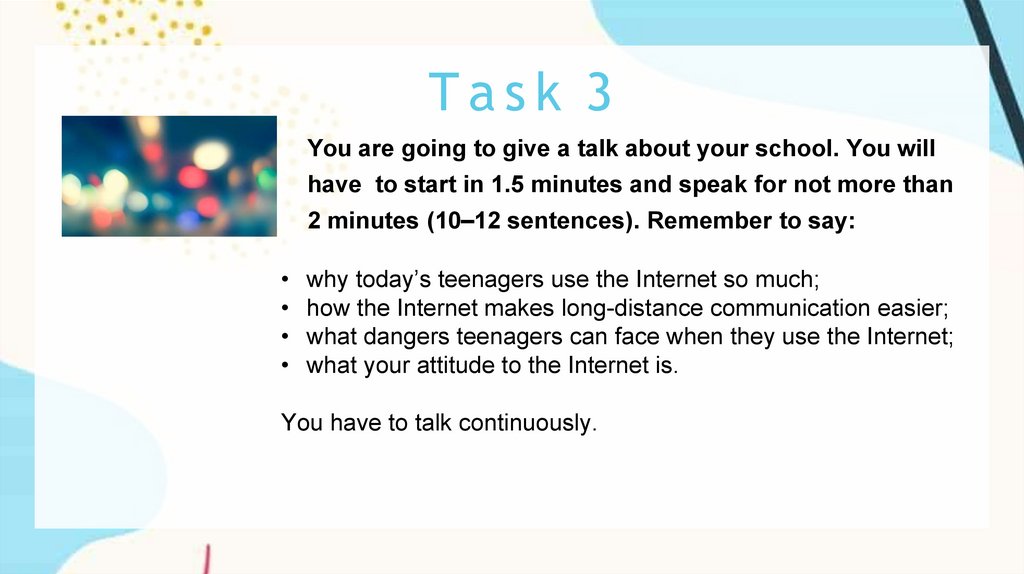 Task 3

You are going to give a talk about your school. You will have to start in 1.5 minutes and speak for not more than 2 minutes (10–12 sentences). Remember to say:

• why today's teenagers use the Internet so much;
• how the Internet makes long-distance communication easier;
• what dangers teenagers can face when they use the Internet;
• what your attitude to the Internet is.

You have to talk continuously.